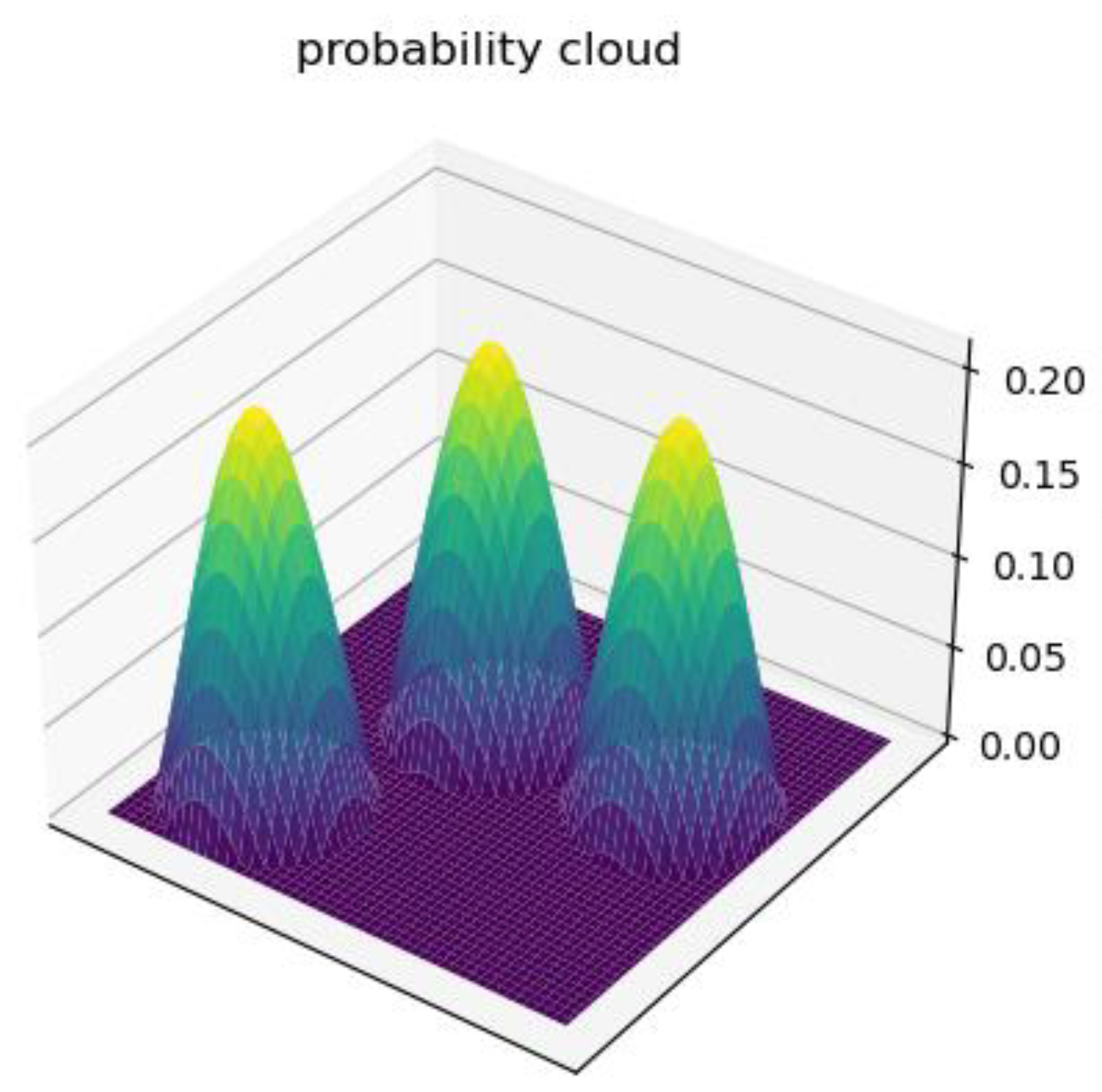 probability cloud

0.20
0.15
0.10
0.05
0.00